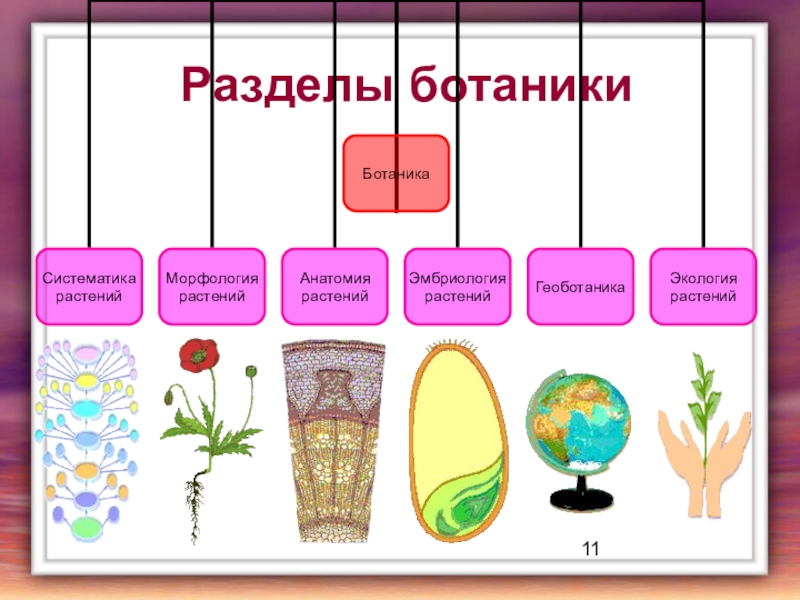 Разделы ботаники

Ботаника

Систематика растений

Морфология растений

Анатомия растений

Эмбриология растений

Геоботаника

Экология растений

11